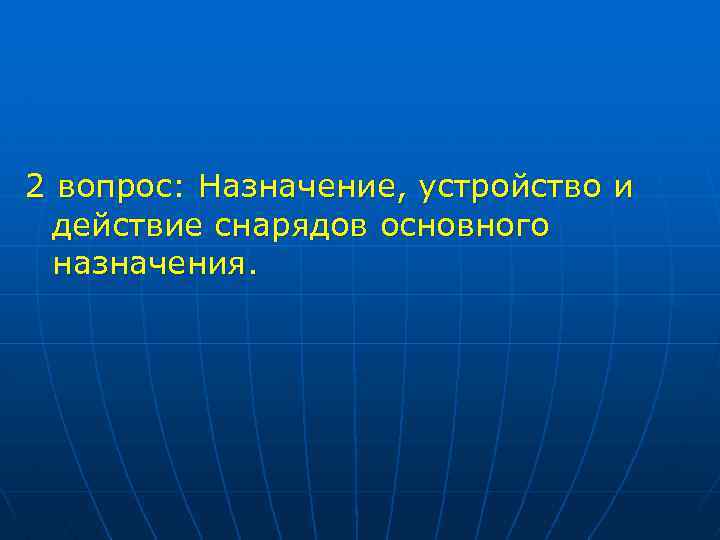 2 вопрос: Назначение, устройство и действие снарядов основного назначения.